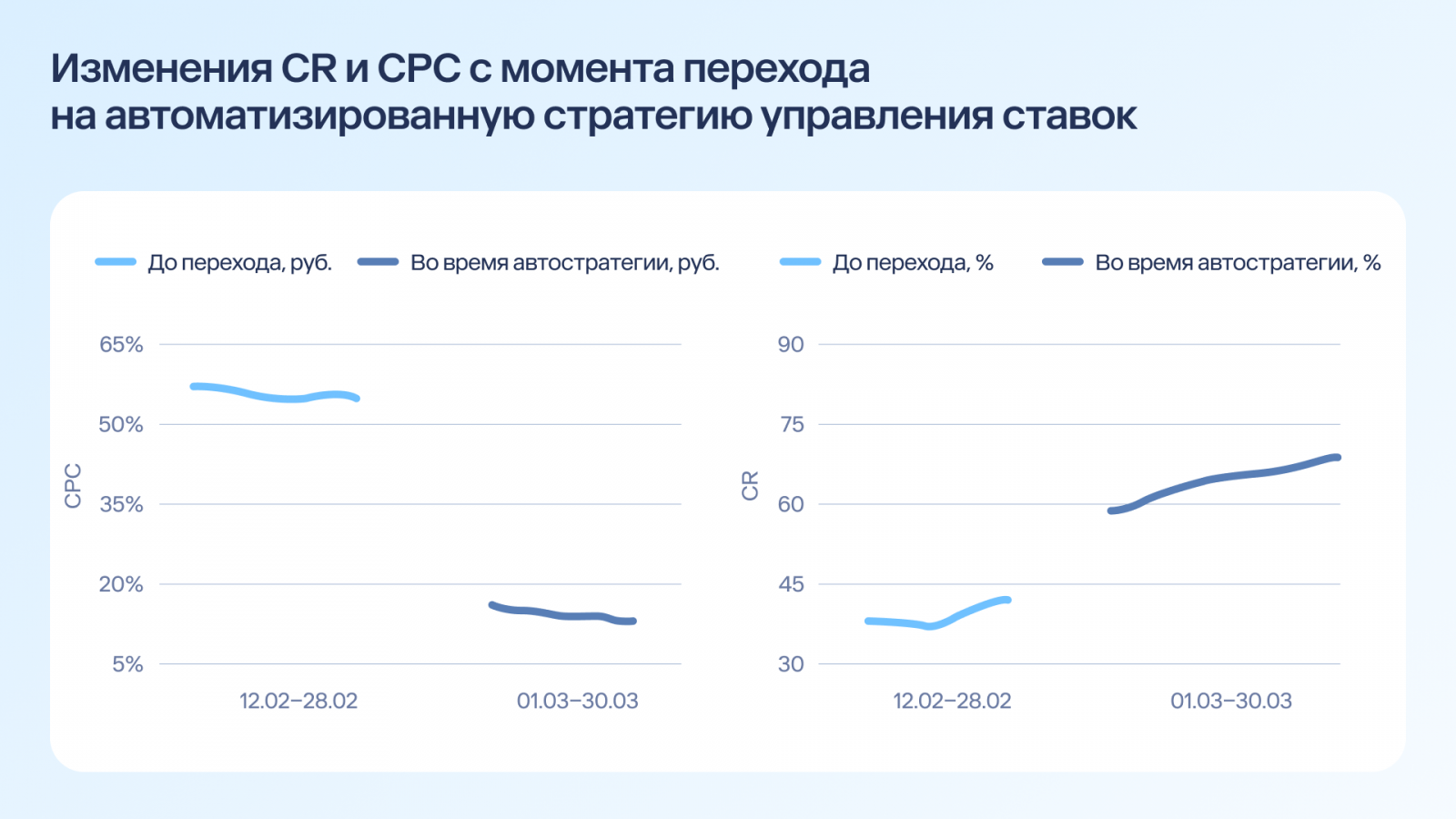 Изменения CR и CPC с момента перехода на автоматизированную стратегию управления ставок

До перехода, руб.
Во время автостратегии, руб.

65%
50%
35%
20%
5%

CPC

12.02–28.02
01.03–30.03

До перехода, %
Во время автостратегии, %

90
75
60
45
30

CR

12.02–28.02
01.03–30.03